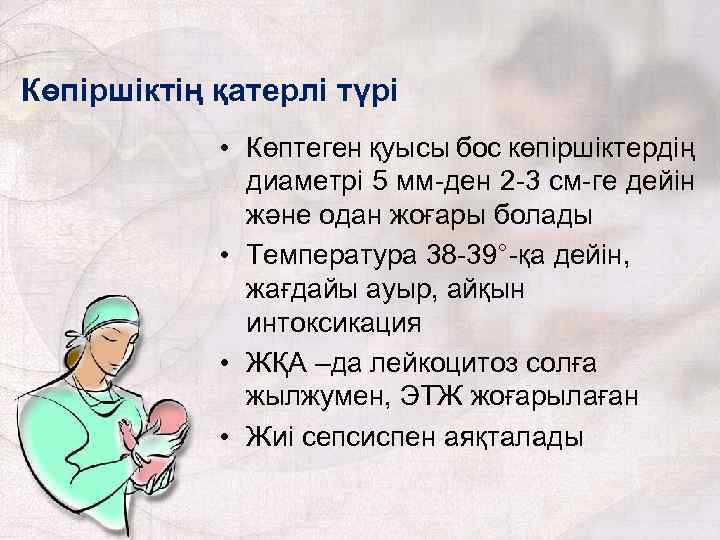 Көпіршіктің қатерлі түрі

• Көптеген қуысы бос көпіршіктердің диаметрі 5 мм-ден 2-3 см-ге дейін және одан жоғары болады
• Температура 38-39°-қа дейін, жағдайы ауыр, айқын интоксикация
• ЖҚА –да лейкоцитоз солға жылжумен, ЭТЖ жоғарылаған
• Жиі сепсиспен аяқталады